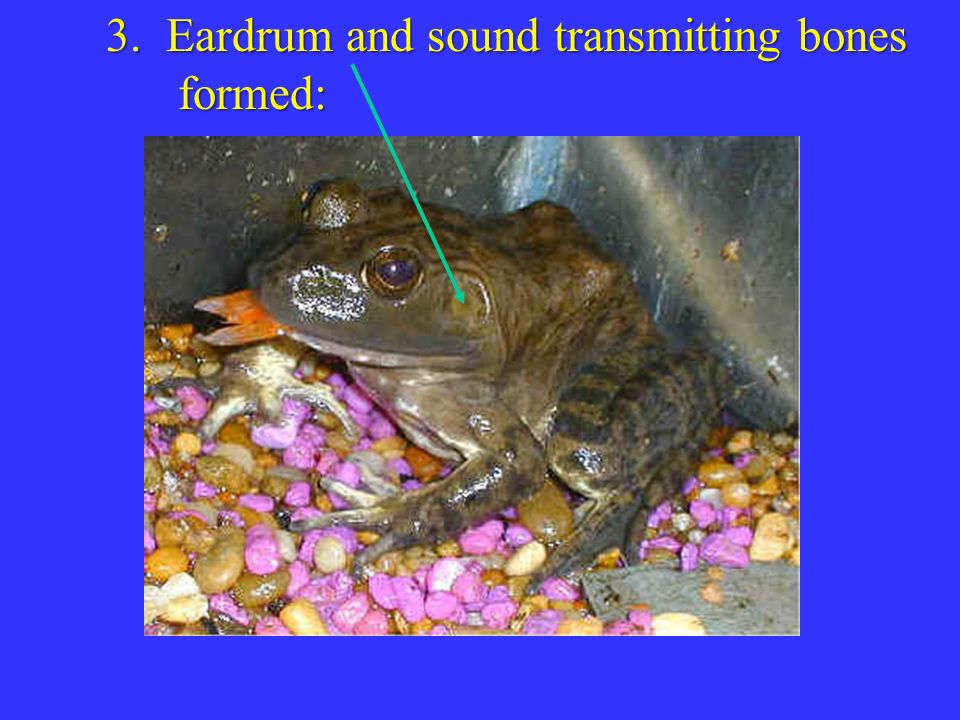 3. Eardrum and sound transmitting bones formed: